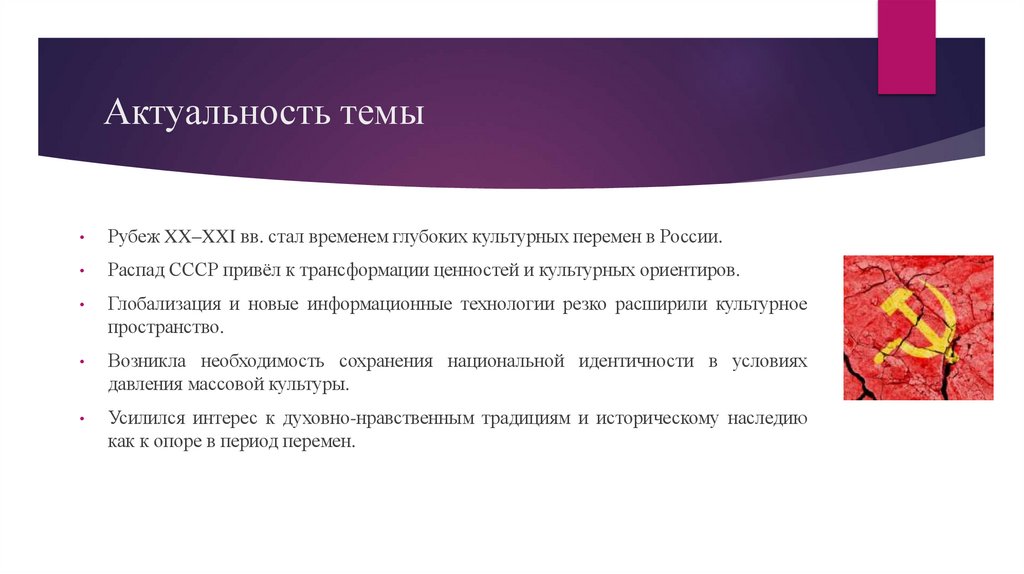 Актуальность темы

• Рубеж XX–XXI вв. стал временем глубоких культурных перемен в России.

• Распад СССР привёл к трансформации ценностей и культурных ориентиров.

• Глобализация и новые информационные технологии резко расширили культурное пространство.

• Возникла необходимость сохранения национальной идентичности в условиях давления массовой культуры.

• Усилился интерес к духовно-нравственным традициям и историческому наследию как к опоре в период перемен.